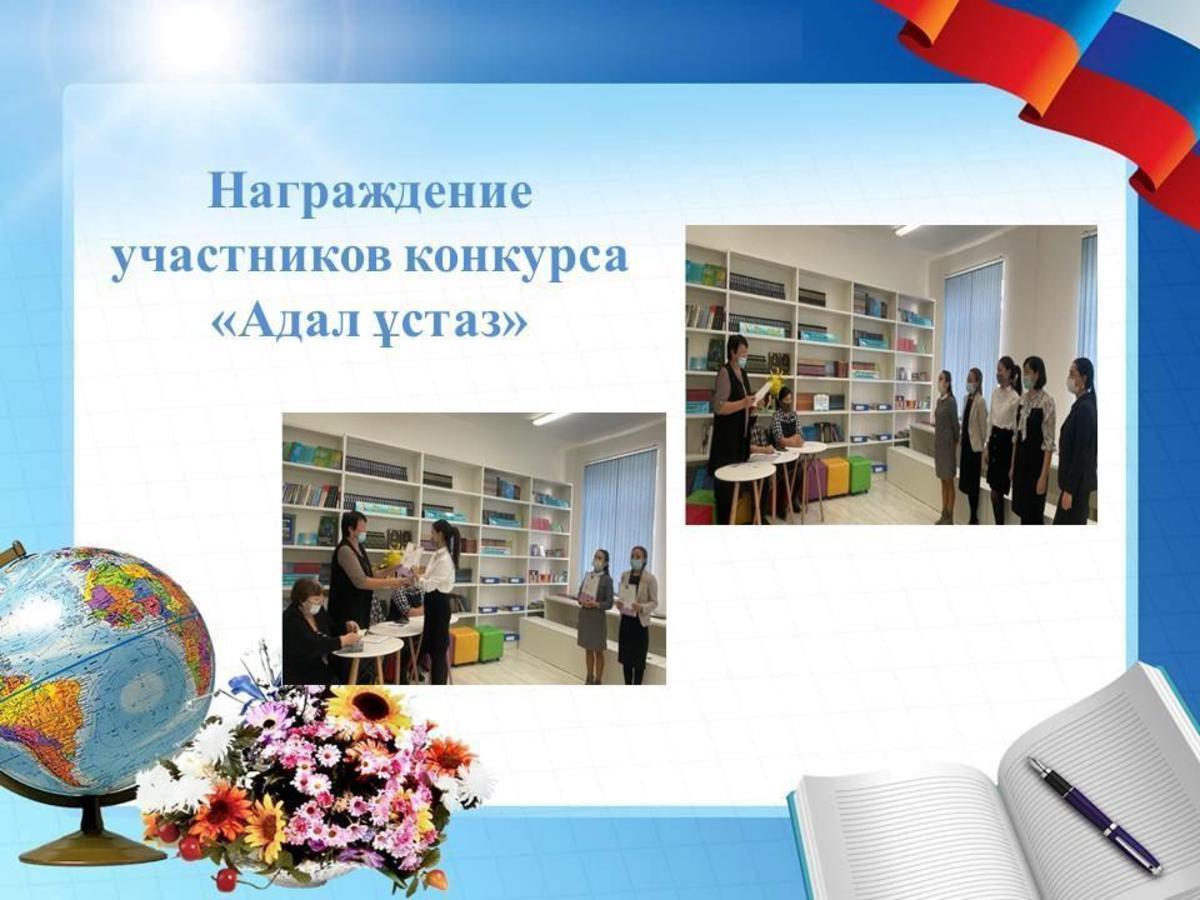 Награждение участников конкурса «Адал ұстаз»